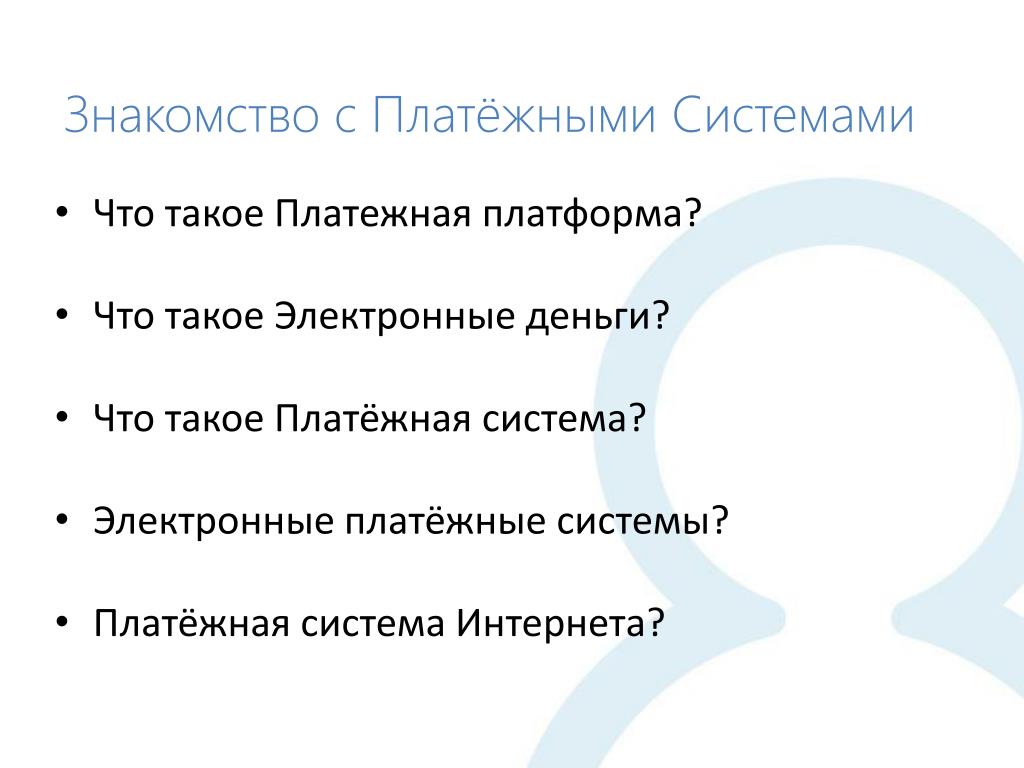 Знакомство с Платёжными Системами

• Что такое Платежная платформа?

• Что такое Электронные деньги?

• Что такое Платёжная система?

• Электронные платёжные системы?

• Платёжная система Интернета?